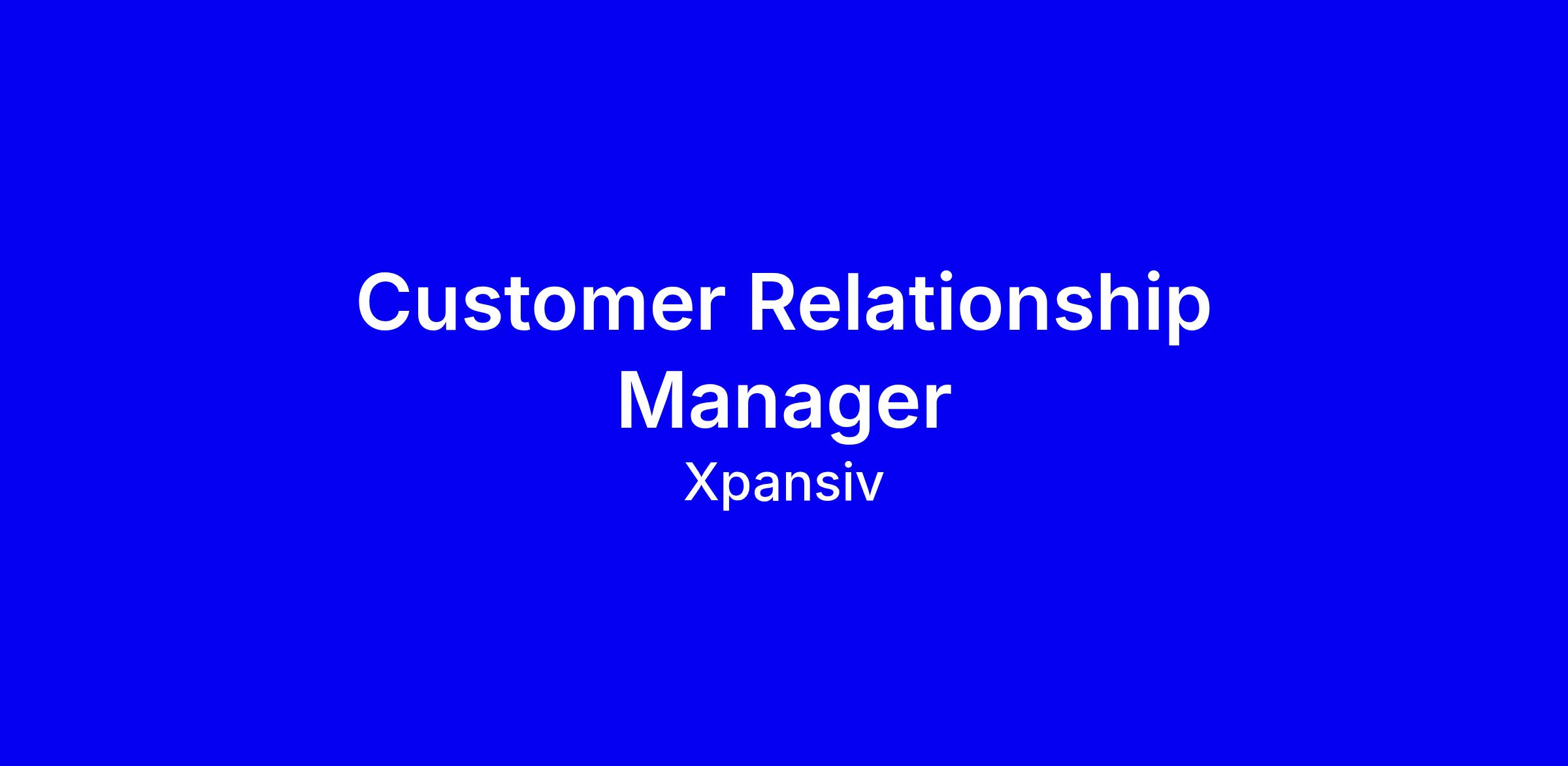 Customer Relationship Manager

Xpansiv